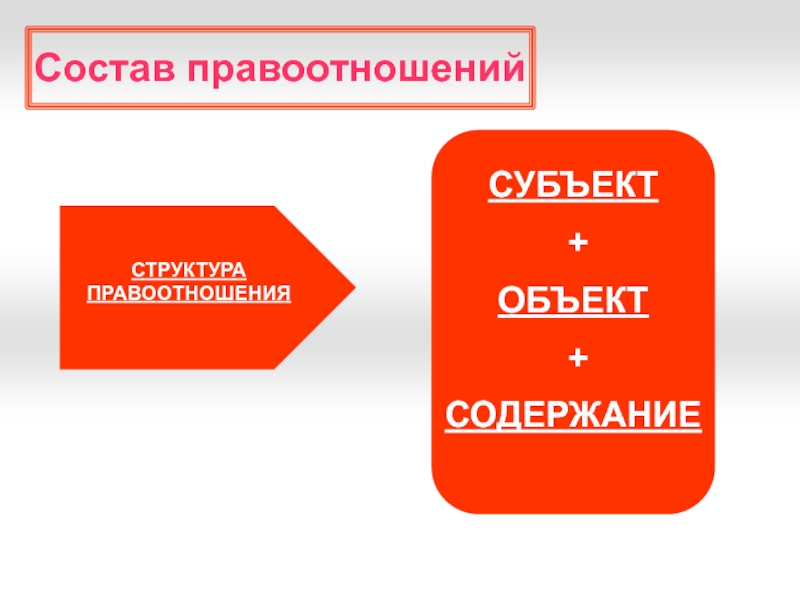 Состав правоотношений

СТРУКТУРА ПРАВООТНОШЕНИЯ

СУБЪЕКТ
+
ОБЪЕКТ
+
СОДЕРЖАНИЕ